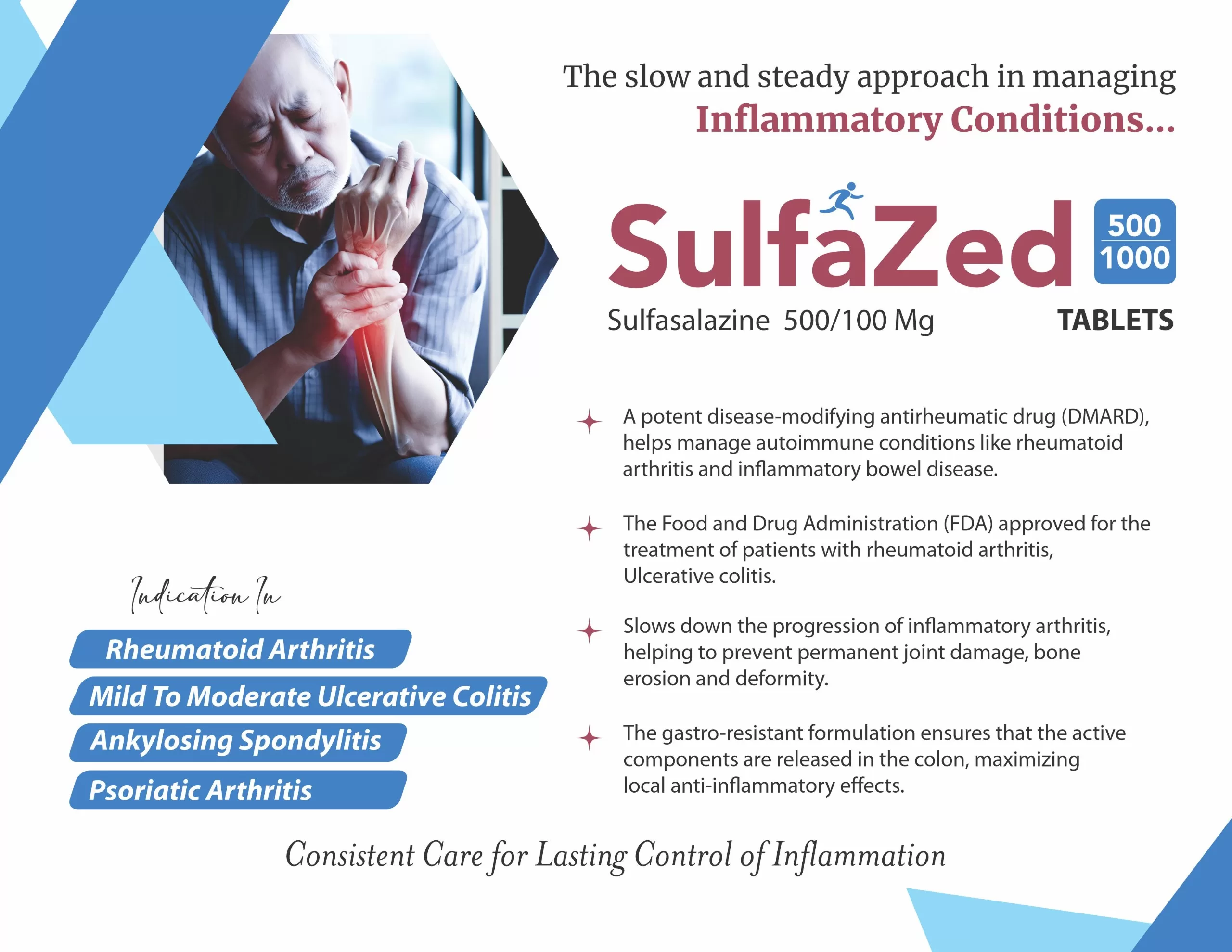 The slow and steady approach in managing
Inflammatory Conditions...

SulfaZed

500
1000

Sulfasalazine 500/100 Mg

TABLETS

A potent disease-modifying antirheumatic drug (DMARD), helps manage autoimmune conditions like rheumatoid arthritis and inflammatory bowel disease.

The Food and Drug Administration (FDA) approved for the treatment of patients with rheumatoid arthritis, Ulcerative colitis.

Slows down the progression of inflammatory arthritis, helping to prevent permanent joint damage, bone erosion and deformity.

The gastro-resistant formulation ensures that the active components are released in the colon, maximizing local anti-inflammatory effects.

Indication In

Rheumatoid Arthritis

Mild To Moderate Ulcerative Colitis

Ankylosing Spondylitis

Psoriatic Arthritis

Consistent Care for Lasting Control of Inflammation